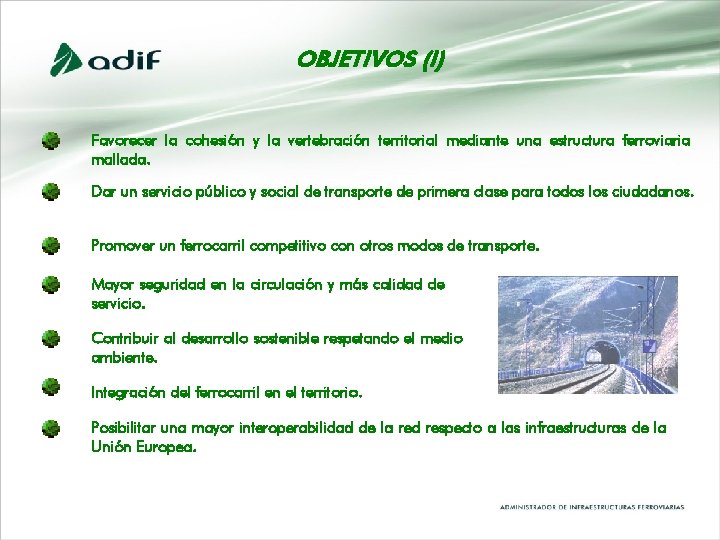 adif

OBJETIVOS (I)

Favorecer la cohesión y la vertebración territorial mediante una estructura ferroviaria mallada.

Dar un servicio público y social de transporte de primera clase para todos los ciudadanos.

Promover un ferrocarril competitivo con otros modos de transporte.

Mayor seguridad en la circulación y más calidad de servicio.

Contribuir al desarrollo sostenible respetando el medio ambiente.

Integración del ferrocarril en el territorio.

Posibilitar una mayor interoperabilidad de la red respecto a las infraestructuras de la Unión Europea.

ADMINISTRADOR DE INFRAESTRUCTURAS FERROVIARIAS